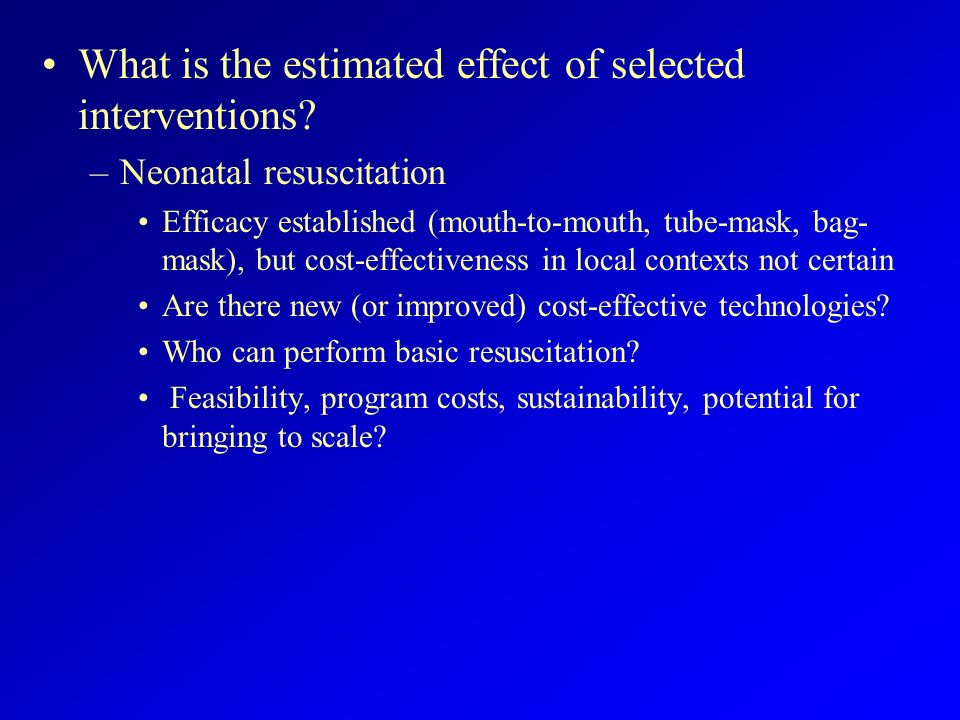 • What is the estimated effect of selected interventions?

– Neonatal resuscitation

• Efficacy established (mouth-to-mouth, tube-mask, bag-mask), but cost-effectiveness in local contexts not certain

• Are there new (or improved) cost-effective technologies?

• Who can perform basic resuscitation?

• Feasibility, program costs, sustainability, potential for bringing to scale?